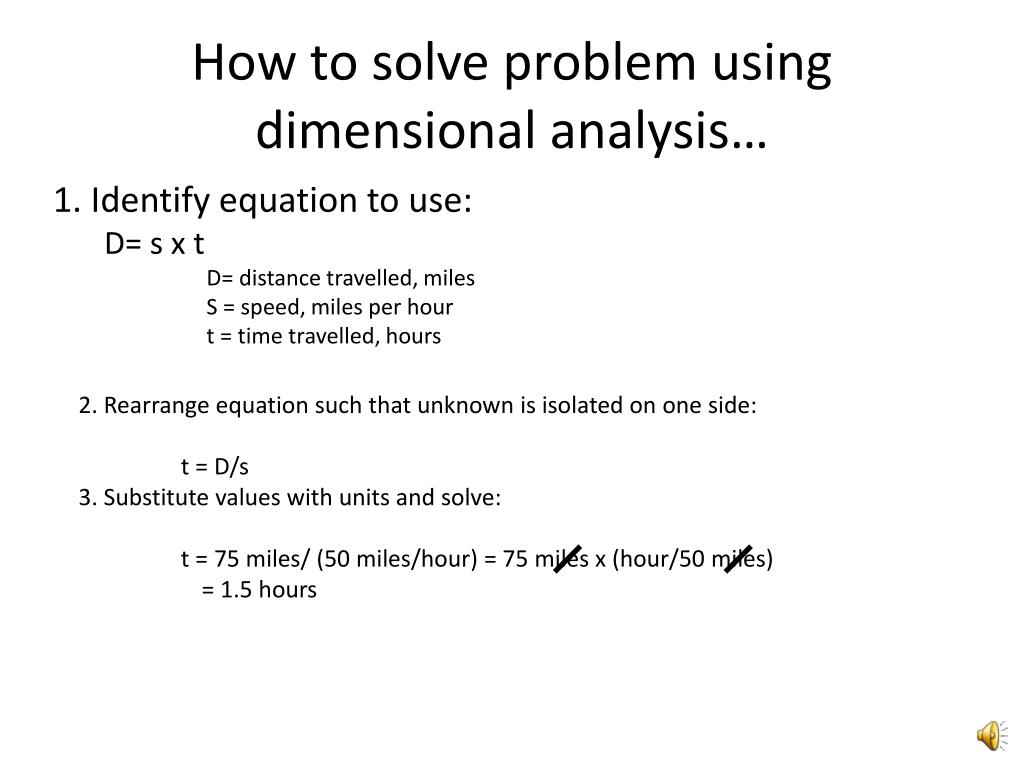 How to solve problem using dimensional analysis…

1. Identify equation to use:

D= s x t

D= distance travelled, miles
S = speed, miles per hour
t = time travelled, hours

2. Rearrange equation such that unknown is isolated on one side:

t = D/s

3. Substitute values with units and solve:

t = 75 miles/ (50 miles/hour) = 75 miles x (hour/50 miles)
= 1.5 hours